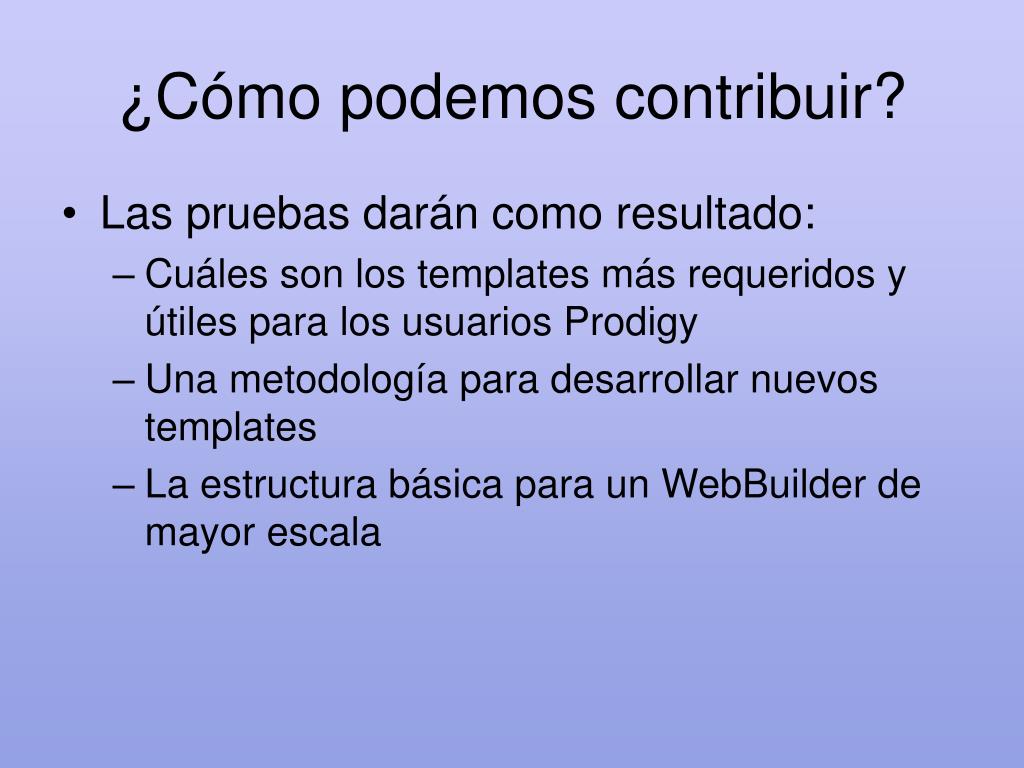 ¿Cómo podemos contribuir?

• Las pruebas darán como resultado:
– Cuáles son los templates más requeridos y útiles para los usuarios Prodigy
– Una metodología para desarrollar nuevos templates
– La estructura básica para un WebBuilder de mayor escala